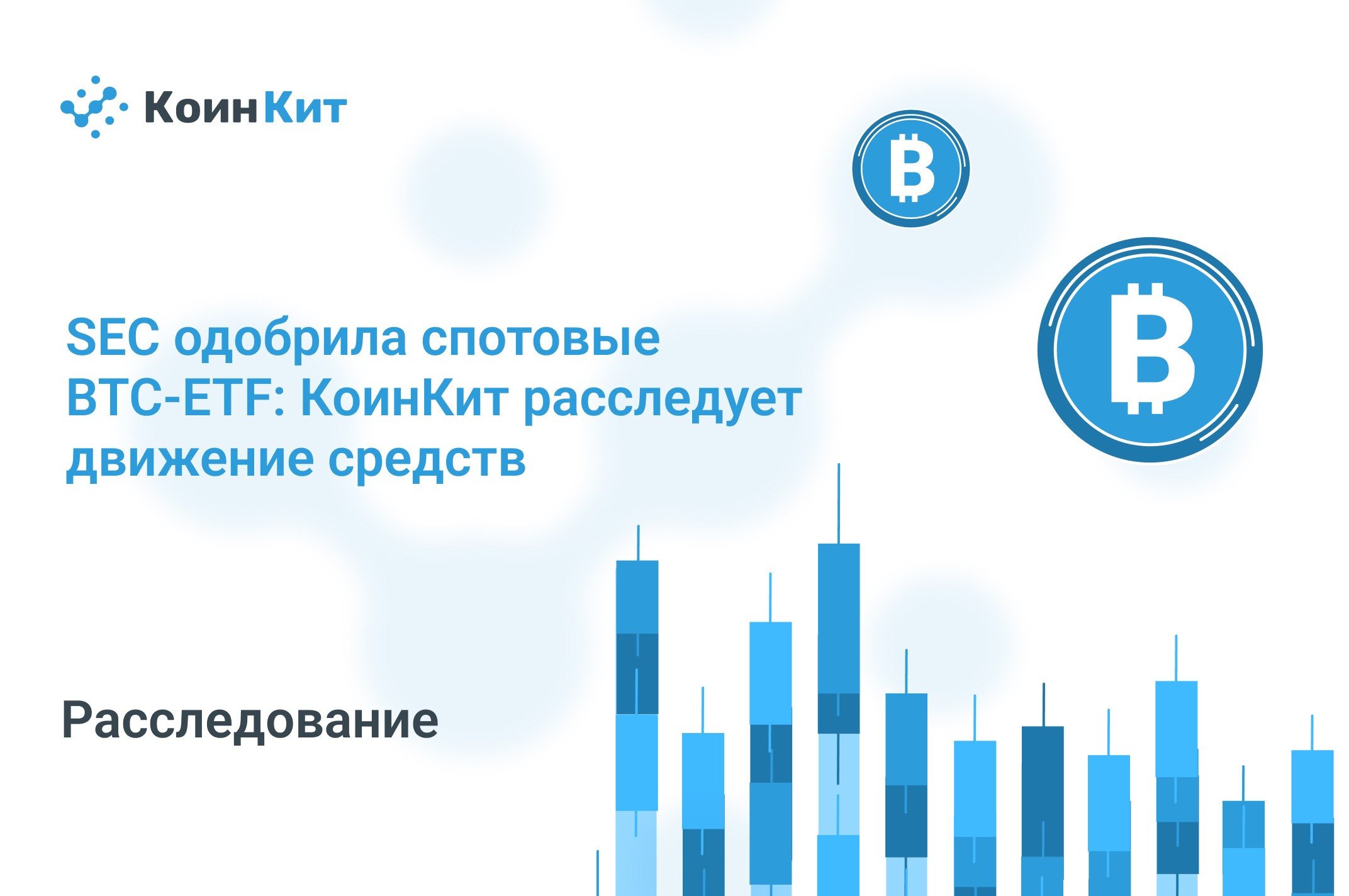 КоинКит

SEC одобрила спотовые BTC-ETF: КоинКит расследует движение средств

Расследование